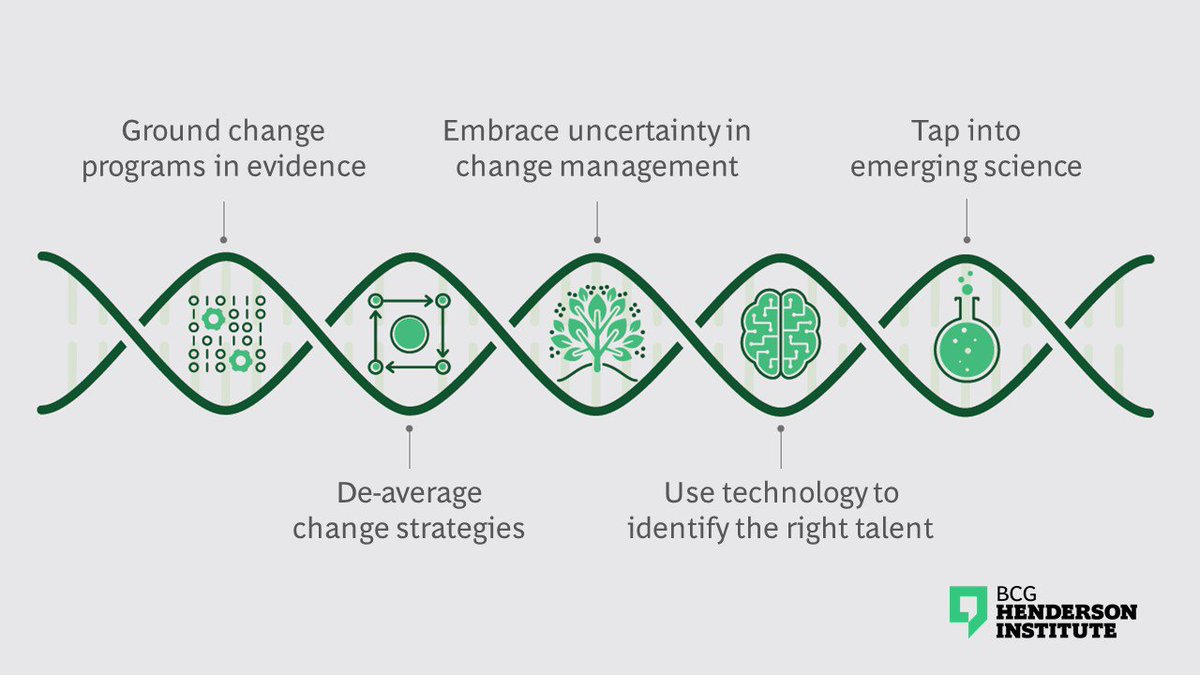 Ground change programs in evidence

Embrace uncertainty in change management

Tap into emerging science

De-average change strategies

Use technology to identify the right talent

BCG HENDERSON INSTITUTE